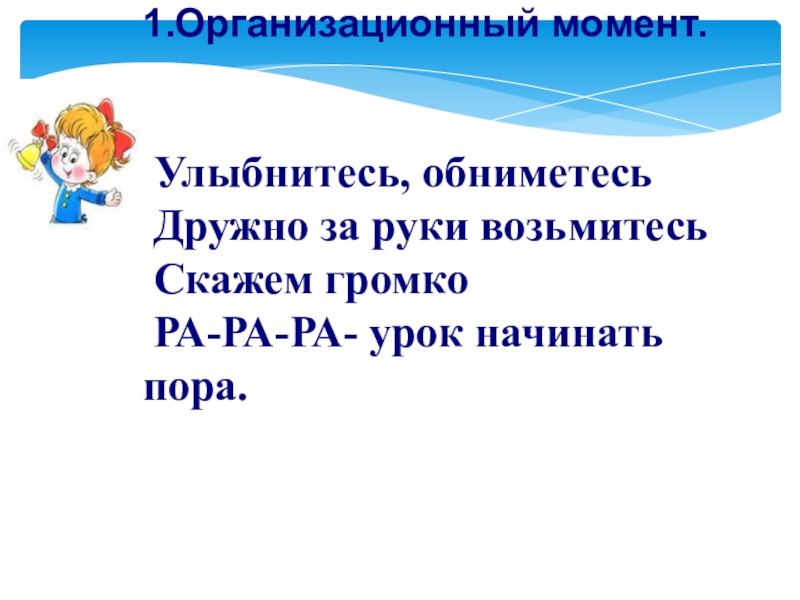 1.Организационный момент.

Улыбнитесь, обниметесь
Дружно за руки возьмитесь
Скажем громко
РА-РА-РА- урок начинать пора.